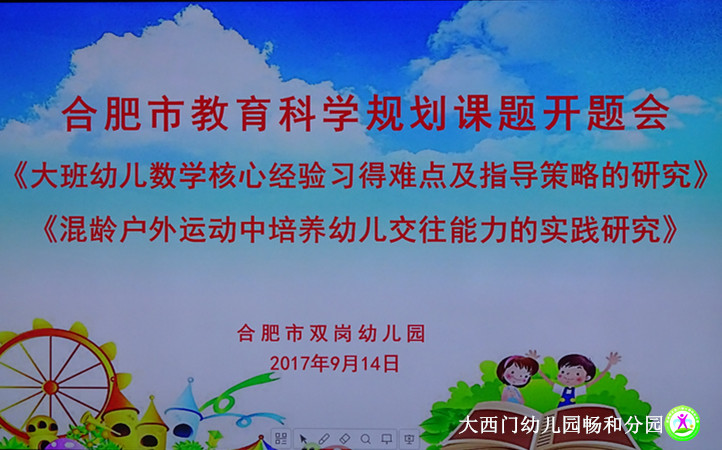 合肥市教育科学规划课题开题会

《大班幼儿数学核心经验习得难点及指导策略的研究》

《混龄户外运动中培养幼儿交往能力的实践研究》

合肥市双岗幼儿园

2017年9月14日

大西门幼儿园畅和分园